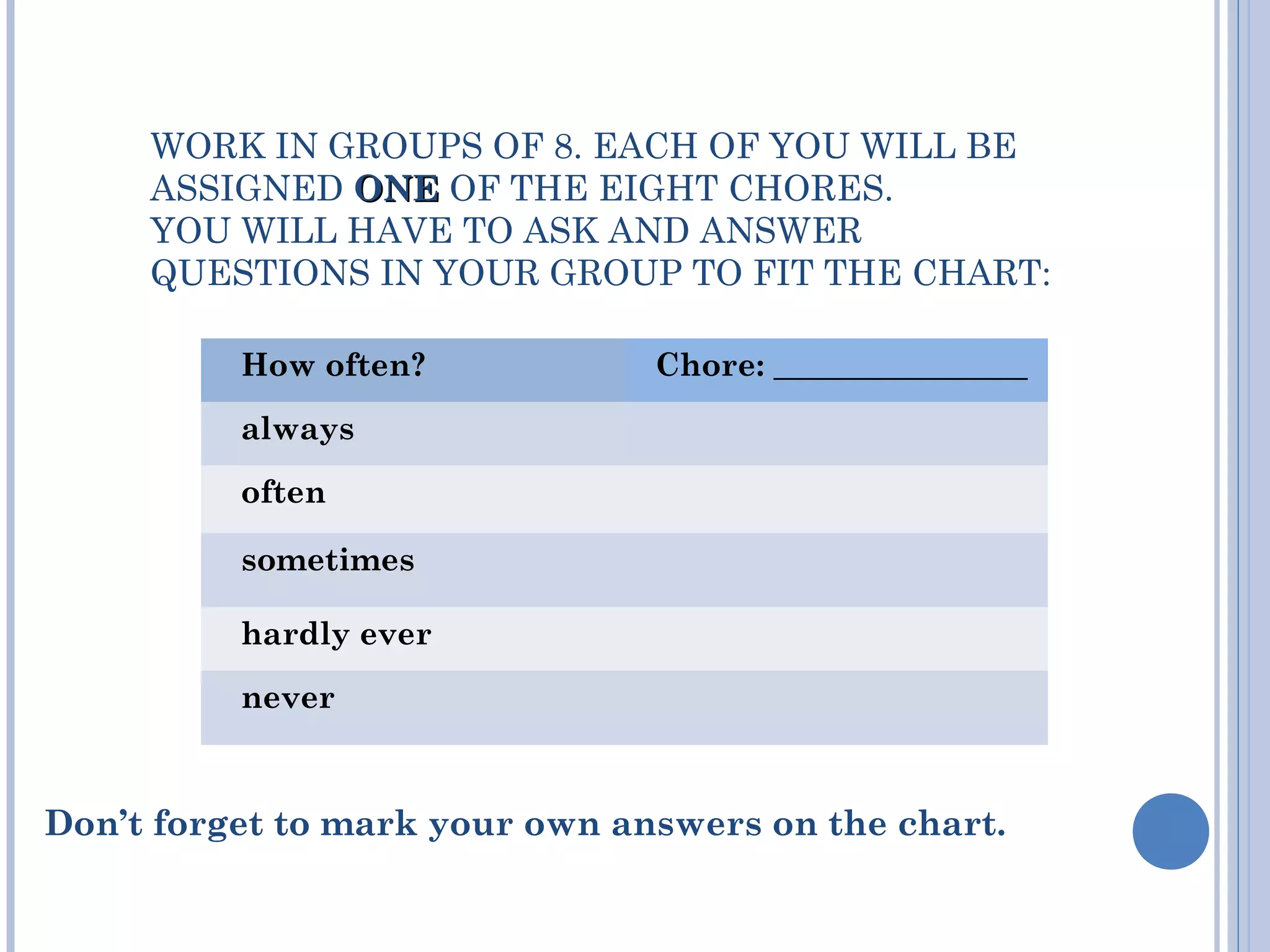 WORK IN GROUPS OF 8. EACH OF YOU WILL BE ASSIGNED ONE OF THE EIGHT CHORES.
YOU WILL HAVE TO ASK AND ANSWER QUESTIONS IN YOUR GROUP TO FIT THE CHART:

| How often? | Chore: ________________ |
|---|---|
| always | |
| often | |
| sometimes | |
| hardly ever | |
| never | |

Don’t forget to mark your own answers on the chart.